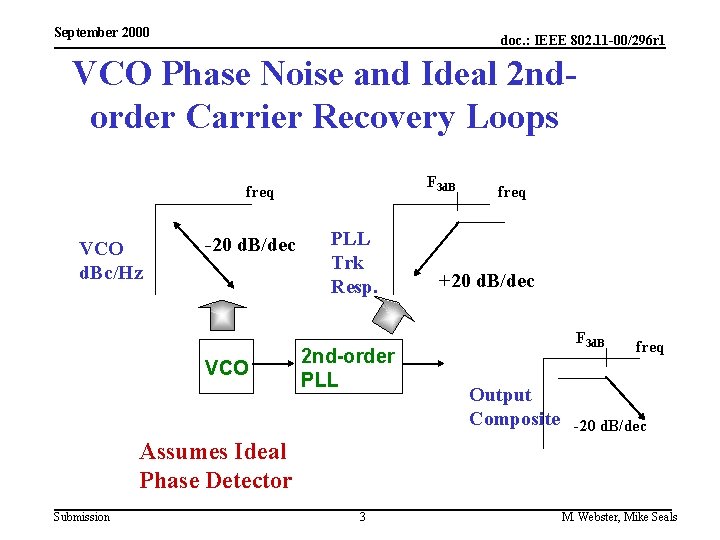 September 2000

doc.: IEEE 802.11-00/296r1

VCO Phase Noise and Ideal 2nd-order Carrier Recovery Loops

freq

VCO dBc/Hz

-20 dB/dec

$F_{3dB}$

freq

PLL Trk Resp.

+20 dB/dec

VCO

2nd-order PLL

$F_{3dB}$

freq

Output Composite

-20 dB/dec

Assumes Ideal Phase Detector

Submission

3

M. Webster, Mike Seals